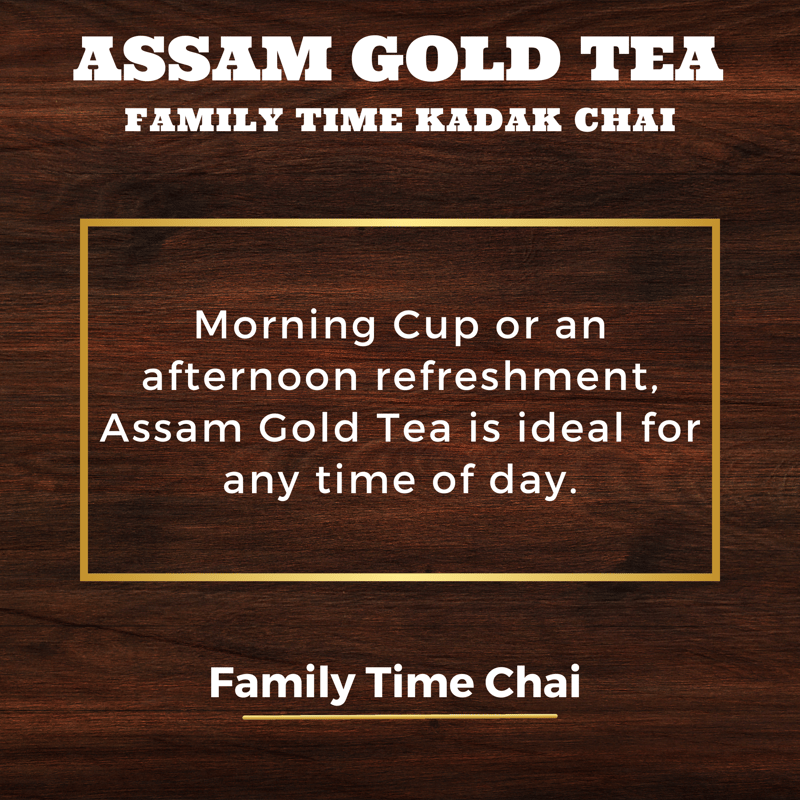 ASSAM GOLD TEA
FAMILY TIME KADAK CHAI

Morning Cup or an afternoon refreshment, Assam Gold Tea is ideal for any time of day.

Family Time Chai